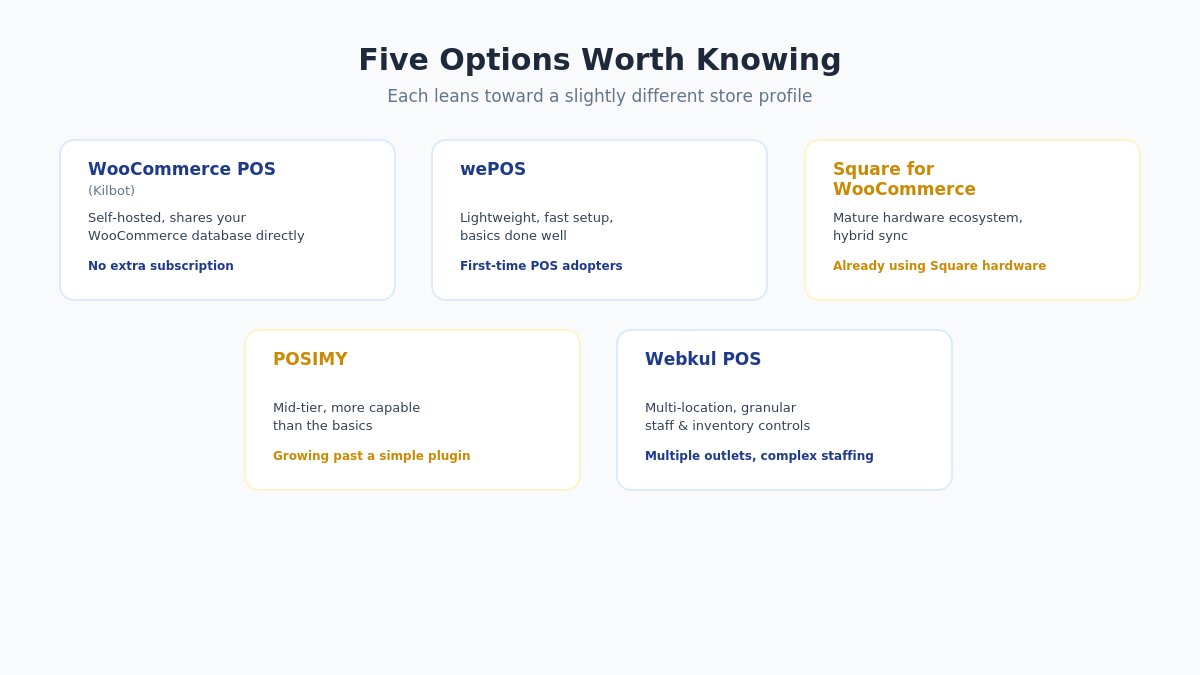 Five Options Worth Knowing

Each leans toward a slightly different store profile

WooCommerce POS
(Kilbot)
Self-hosted, shares your WooCommerce database directly
No extra subscription

wePOS
Lightweight, fast setup, basics done well
First-time POS adopters

Square for WooCommerce
Mature hardware ecosystem, hybrid sync
Already using Square hardware

POSIMY
Mid-tier, more capable than the basics
Growing past a simple plugin

Webkul POS
Multi-location, granular staff & inventory controls
Multiple outlets, complex staffing